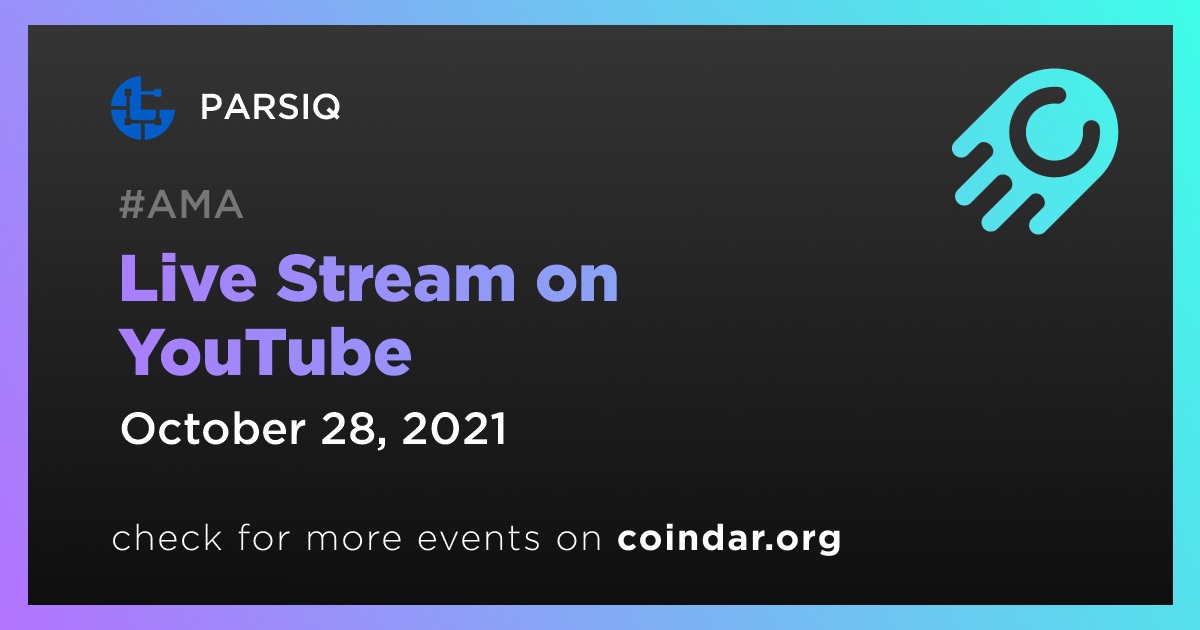 PARSIQ

#AMA

Live Stream on YouTube

October 28, 2021

check for more events on coindar.org